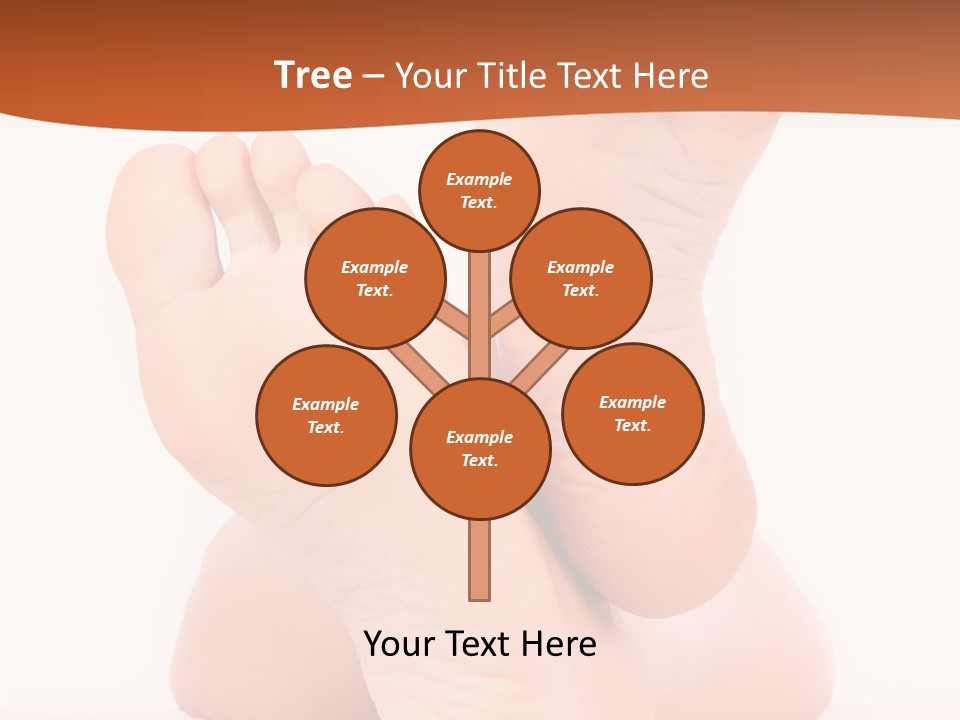 Tree – Your Title Text Here

Example Text.

Example Text.

Example Text.

Example Text.

Example Text.

Example Text.

Your Text Here